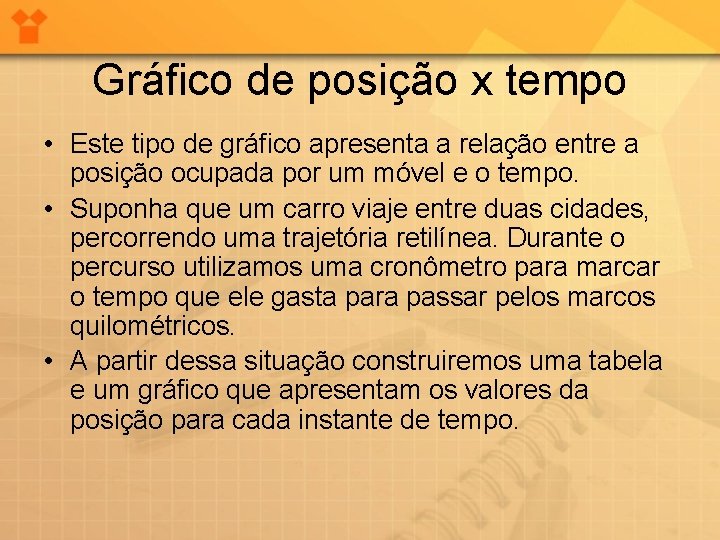 Gráfico de posição x tempo

• Este tipo de gráfico apresenta a relação entre a posição ocupada por um móvel e o tempo.

• Suponha que um carro viaje entre duas cidades, percorrendo uma trajetória retilínea. Durante o percurso utilizamos uma cronômetro para marcar o tempo que ele gasta para passar pelos marcos quilométricos.

• A partir dessa situação construiremos uma tabela e um gráfico que apresentam os valores da posição para cada instante de tempo.